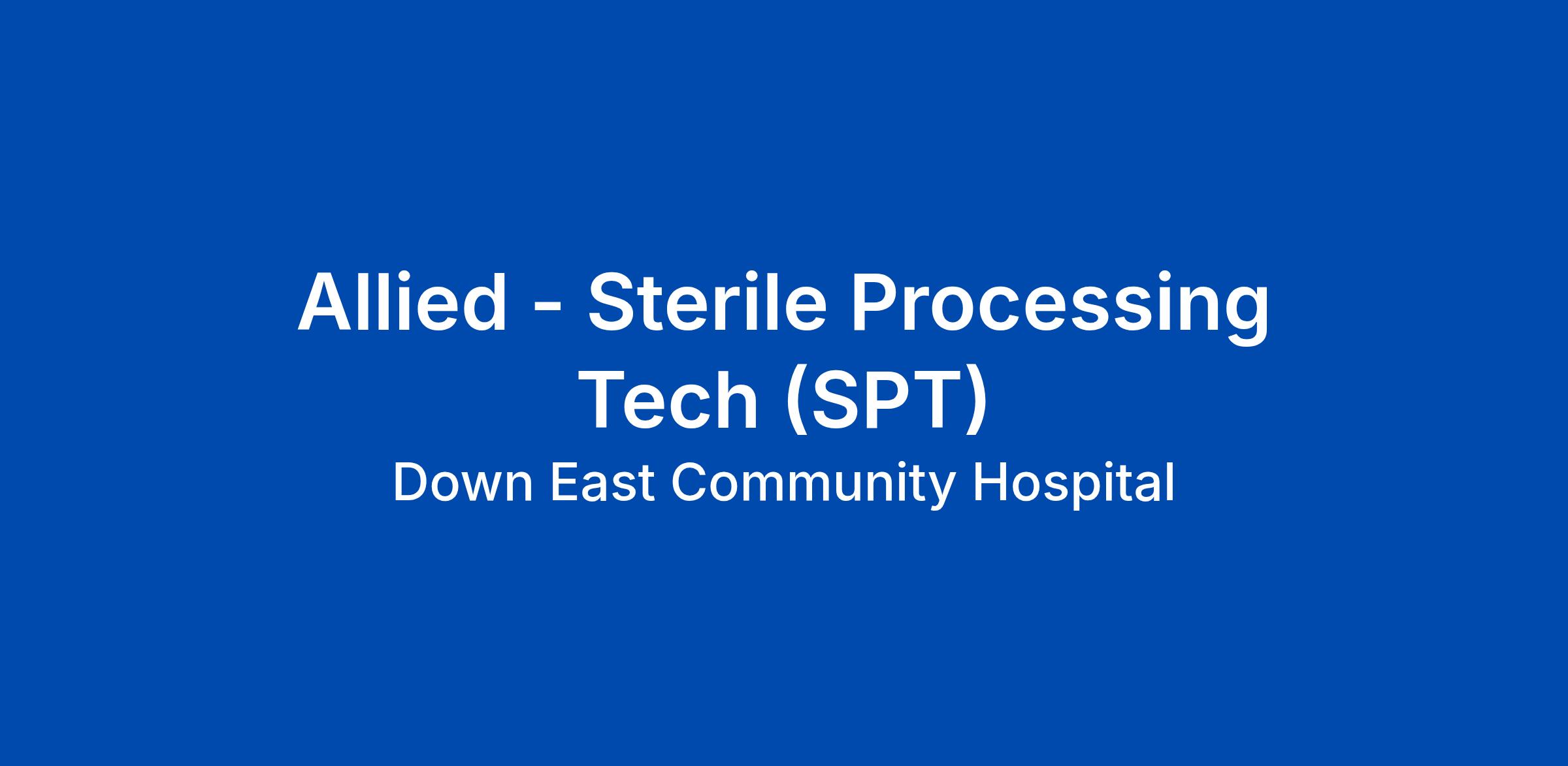 Allied - Sterile Processing Tech (SPT)

Down East Community Hospital